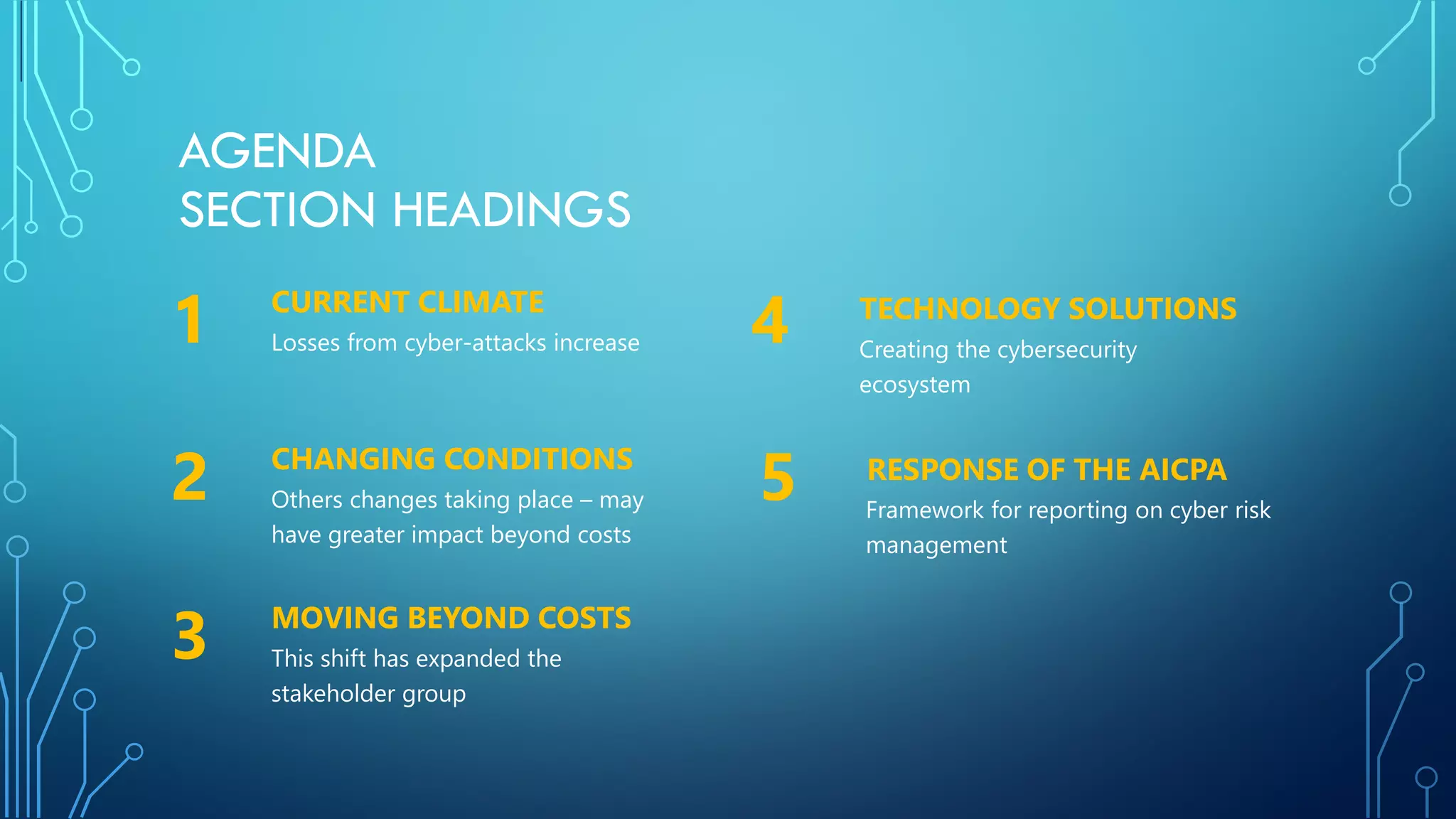 AGENDA
SECTION HEADINGS

1
CURRENT CLIMATE
Losses from cyber-attacks increase

2
CHANGING CONDITIONS
Others changes taking place – may have greater impact beyond costs

3
MOVING BEYOND COSTS
This shift has expanded the stakeholder group

4
TECHNOLOGY SOLUTIONS
Creating the cybersecurity ecosystem

5
RESPONSE OF THE AICPA
Framework for reporting on cyber risk management